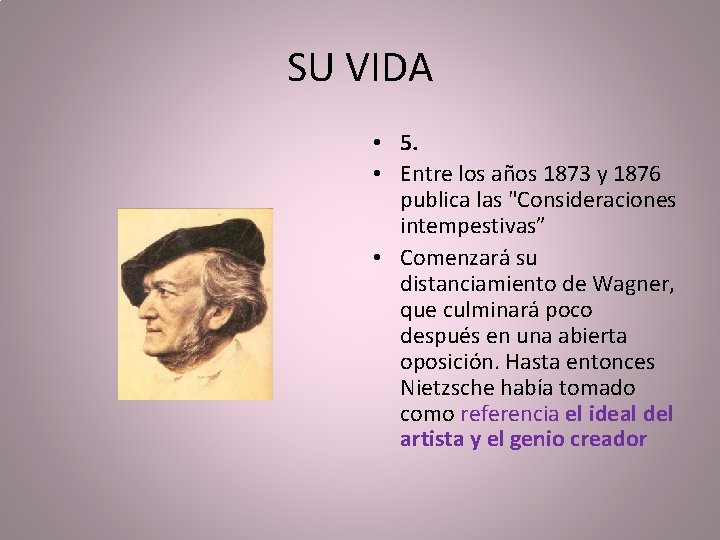 SU VIDA

• 5.
• Entre los años 1873 y 1876 publica las "Consideraciones intempestivas”
• Comenzará su distanciamiento de Wagner, que culminará poco después en una abierta oposición. Hasta entonces Nietzsche había tomado como referencia el ideal del artista y el genio creador